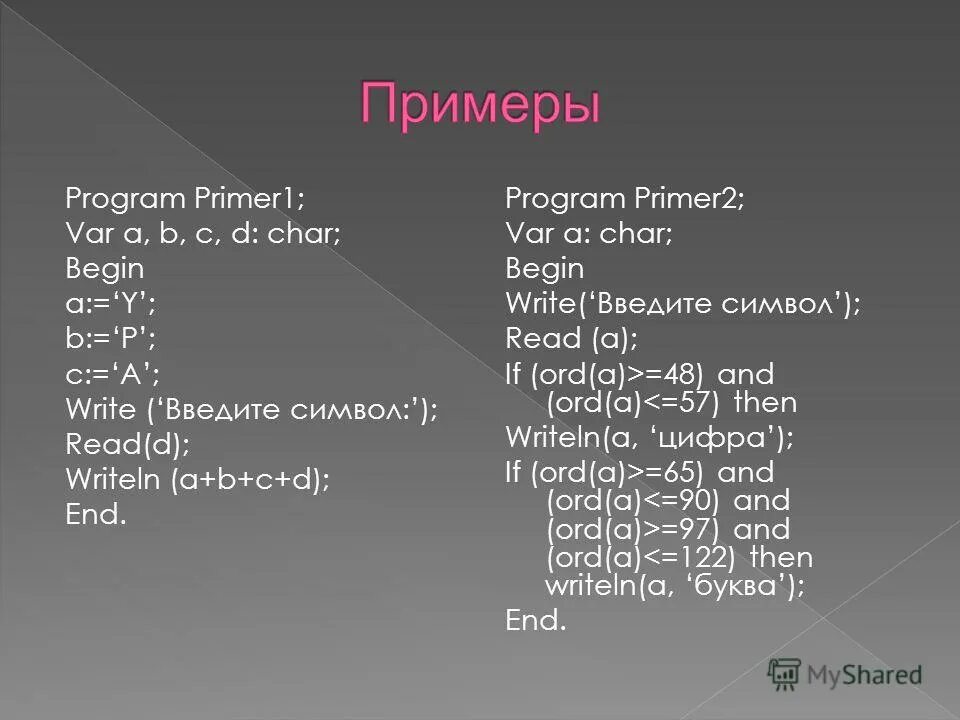 Примеры

Program Primer1;
Var a, b, c, d: char;
Begin
a:=‘Y’;
b:=‘P’;
c:=‘A’;
Write (‘Введите символ:’);
Read(d);
Writeln (a+b+c+d);
End.

Program Primer2;
Var a: char;
Begin
Write(‘Введите символ’);
Read (a);
If (ord(a)>=48) and (ord(a)<=57) then
Writeln(a, ‘цифра’);
If (ord(a)>=65) and (ord(a)<=90) and (ord(a)>=97) and (ord(a)<=122) then writeln(a, ‘буква’);
End.

MyShared